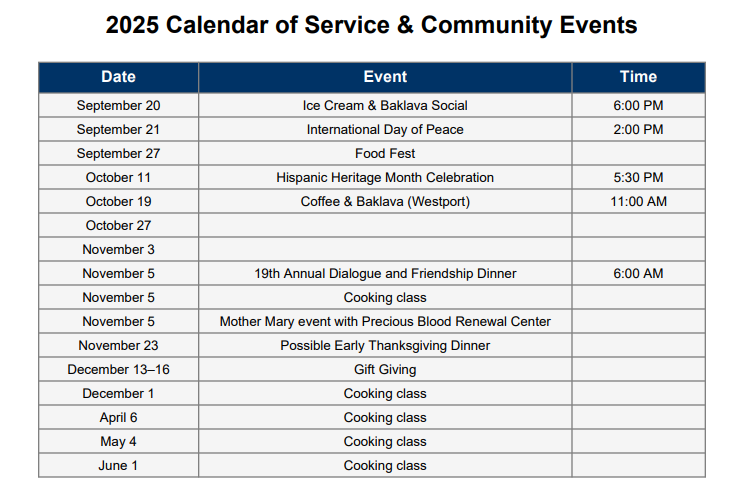 2025 Calendar of Service & Community Events

| Date | Event | Time |
|---|---|---|
| September 20 | Ice Cream & Baklava Social | 6:00 PM |
| September 21 | International Day of Peace | 2:00 PM |
| September 27 | Food Fest | |
| October 11 | Hispanic Heritage Month Celebration | 5:30 PM |
| October 19 | Coffee & Baklava (Westport) | 11:00 AM |
| October 27 | | |
| November 3 | | |
| November 5 | 19th Annual Dialogue and Friendship Dinner | 6:00 AM |
| November 5 | Cooking class | |
| November 5 | Mother Mary event with Precious Blood Renewal Center | |
| November 23 | Possible Early Thanksgiving Dinner | |
| December 13–16 | Gift Giving | |
| December 1 | Cooking class | |
| April 6 | Cooking class | |
| May 4 | Cooking class | |
| June 1 | Cooking class | |